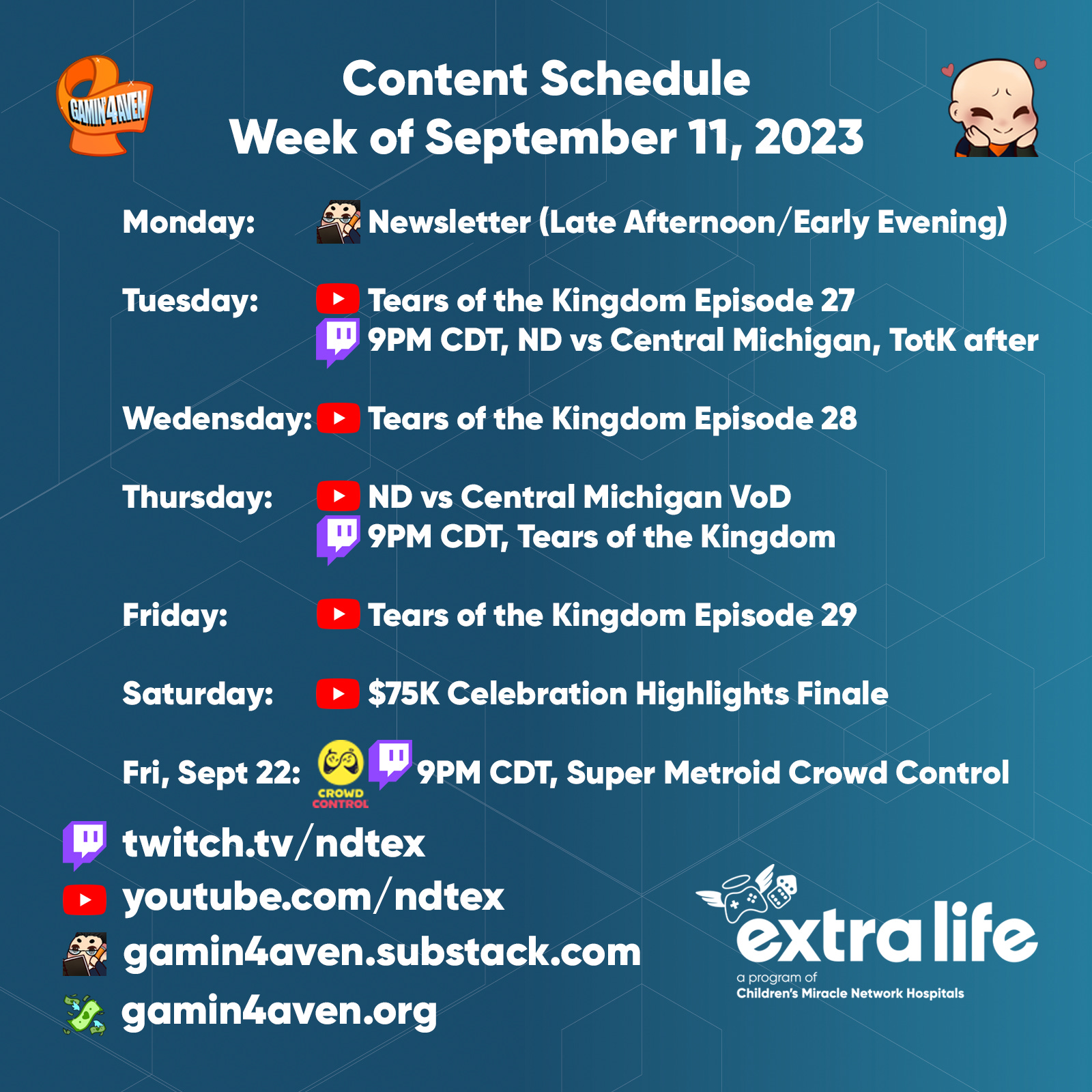 GAMIN4AVEN

Content Schedule
Week of September 11, 2023

Monday: Newsletter (Late Afternoon/Early Evening)

Tuesday: Tears of the Kingdom Episode 27
9PM CDT, ND vs Central Michigan, TotK after

Wedensday: Tears of the Kingdom Episode 28

Thursday: ND vs Central Michigan VoD
9PM CDT, Tears of the Kingdom

Friday: Tears of the Kingdom Episode 29

Saturday: $75K Celebration Highlights Finale

Fri, Sept 22: CROWD CONTROL 9PM CDT, Super Metroid Crowd Control

twitch.tv/ndtex
youtube.com/ndtex
gamin4aven.substack.com
gamin4aven.org

extra life
a program of
Children's Miracle Network Hospitals